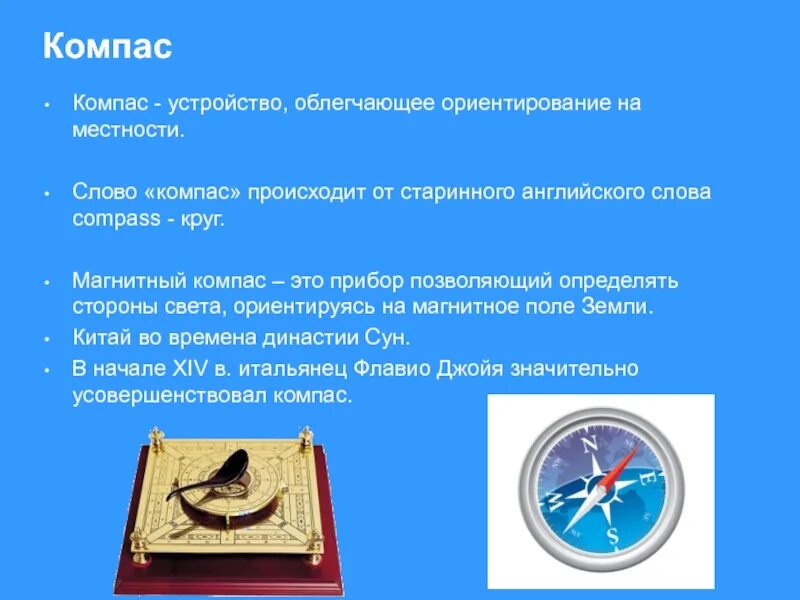 Компас

• Компас - устройство, облегчающее ориентирование на местности.

• Слово «компас» происходит от старинного английского слова compass - круг.

• Магнитный компас – это прибор позволяющий определять стороны света, ориентируясь на магнитное поле Земли.
• Китай во времена династии Сун.
• В начале XIV в. итальянец Флавио Джойя значительно усовершенствовал компас.

N
E
S
W